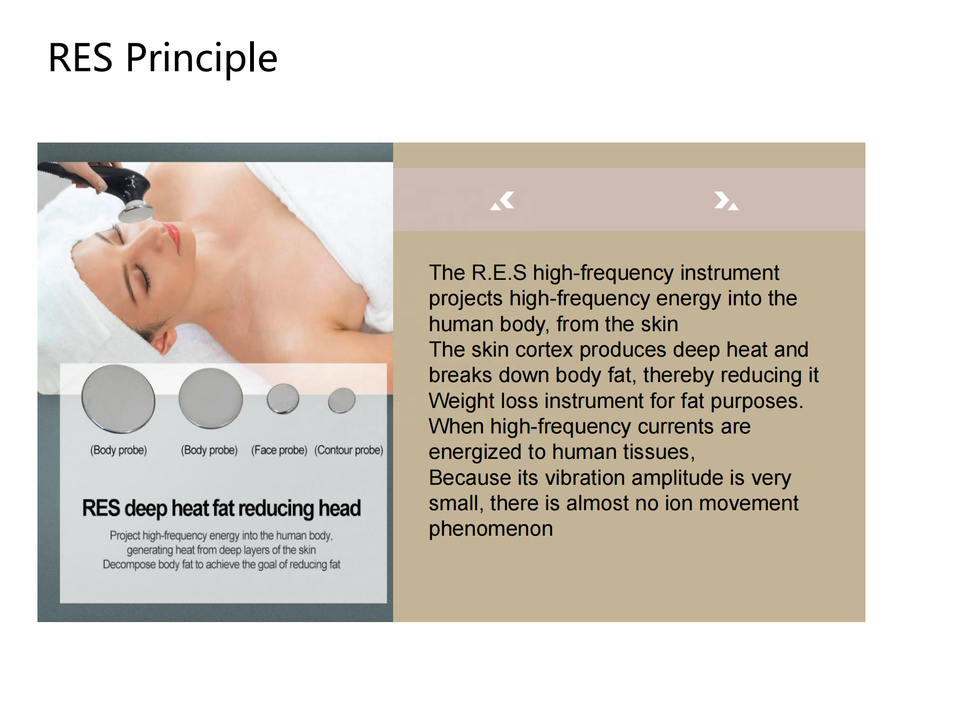 RES Principle

(Body probe) (Body probe) (Face probe) (Contour probe)

RES deep heat fat reducing head

Project high-frequency energy into the human body, generating heat from deep layers of the skin
Decompose body fat to achieve the goal of reducing fat

The R.E.S high-frequency instrument projects high-frequency energy into the human body, from the skin
The skin cortex produces deep heat and breaks down body fat, thereby reducing it
Weight loss instrument for fat purposes.
When high-frequency currents are energized to human tissues,
Because its vibration amplitude is very small, there is almost no ion movement phenomenon